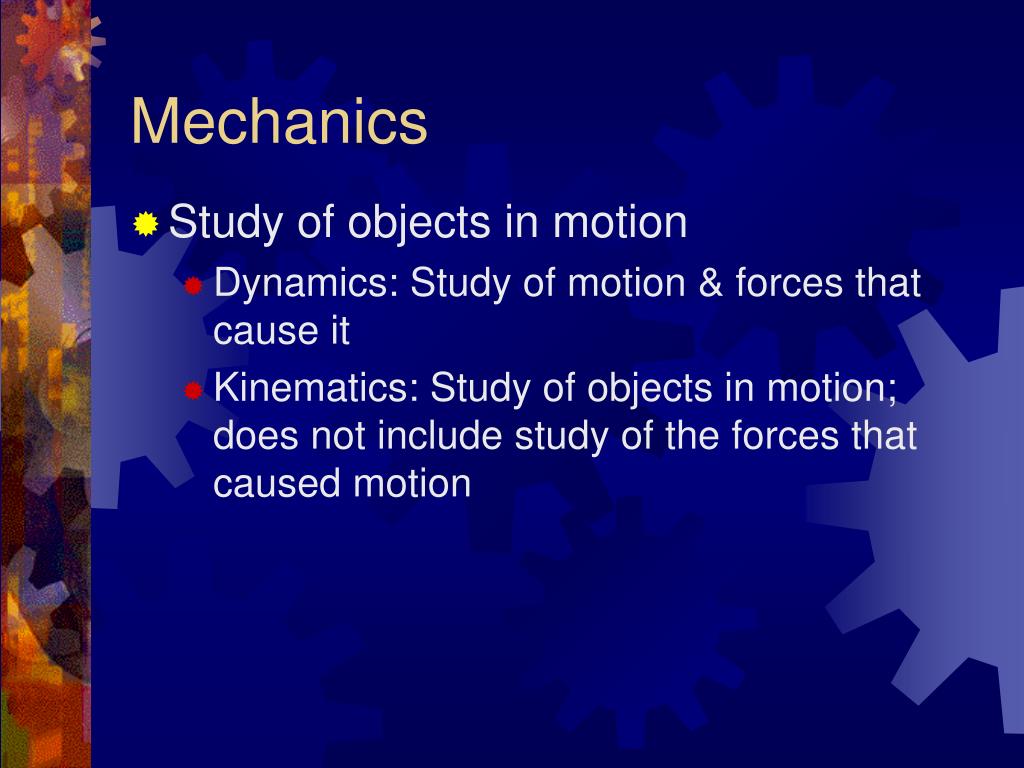 Mechanics

Study of objects in motion

Dynamics: Study of motion & forces that cause it

Kinematics: Study of objects in motion; does not include study of the forces that caused motion